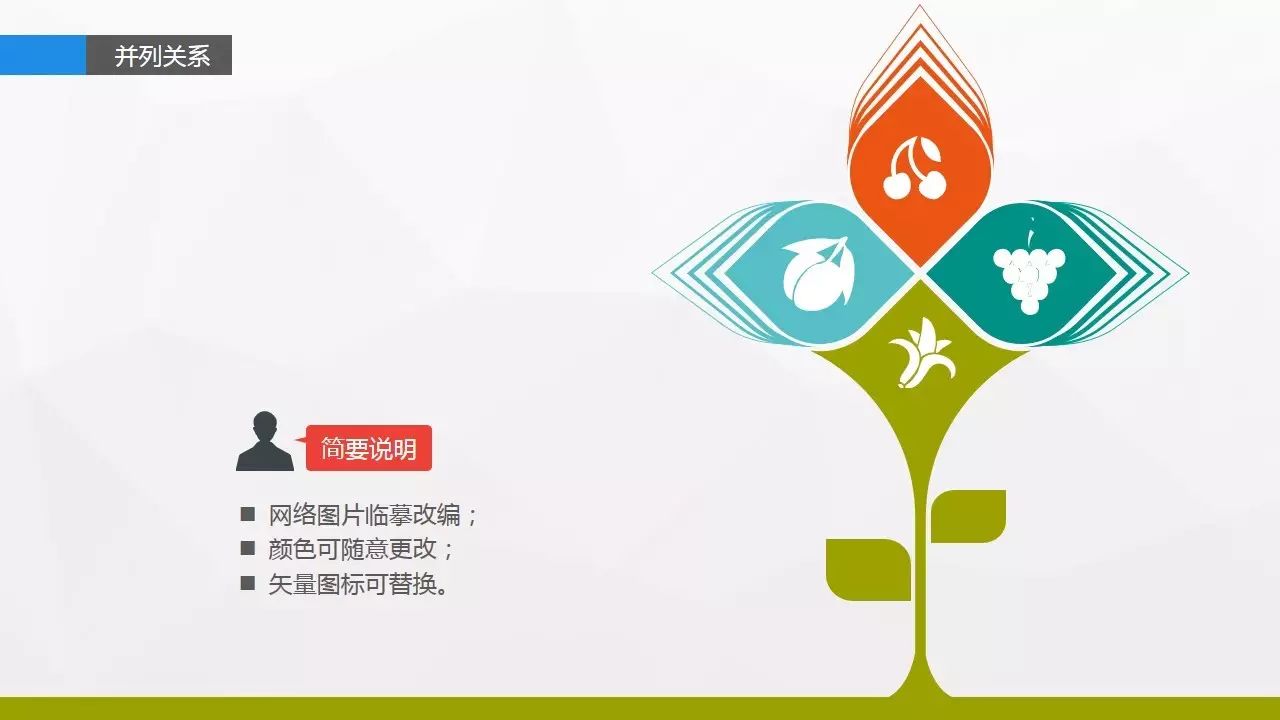 并列关系

简要说明

■ 网络图片临摹改编；
■ 颜色可随意更改；
■ 矢量图标可替换。